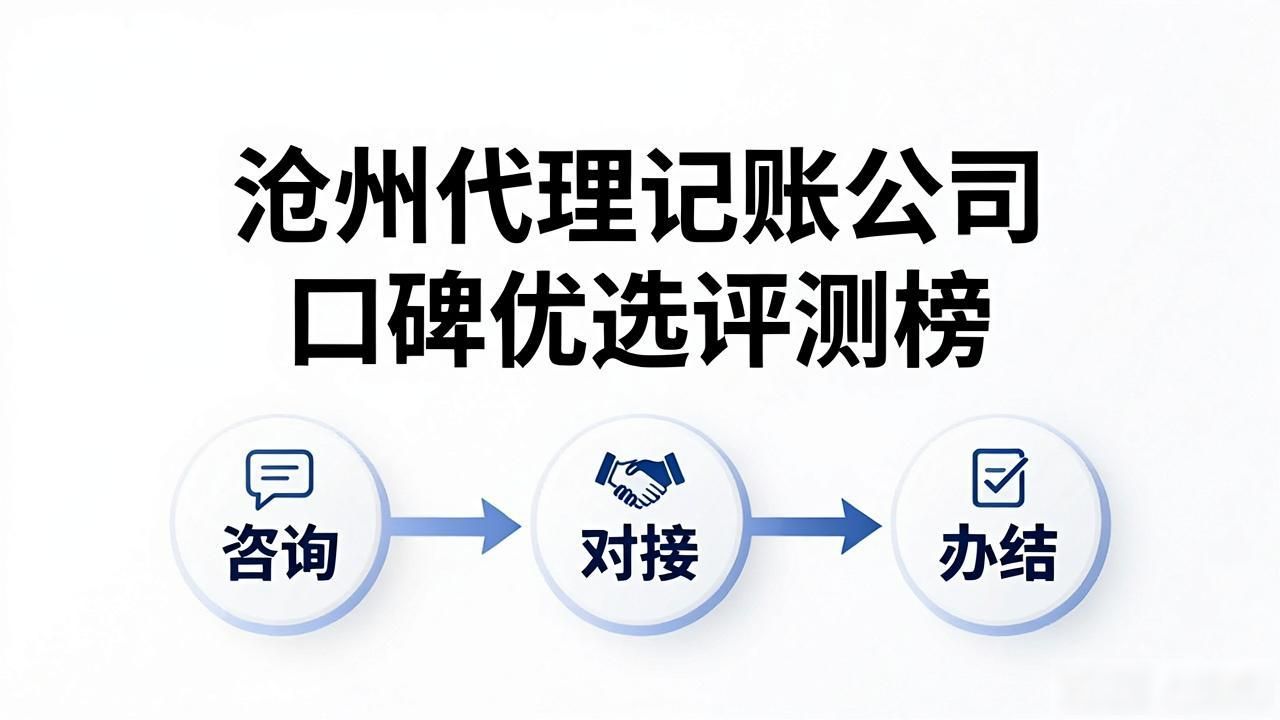 沧州代理记账公司
口碑优选评测榜

咨询

对接

办结